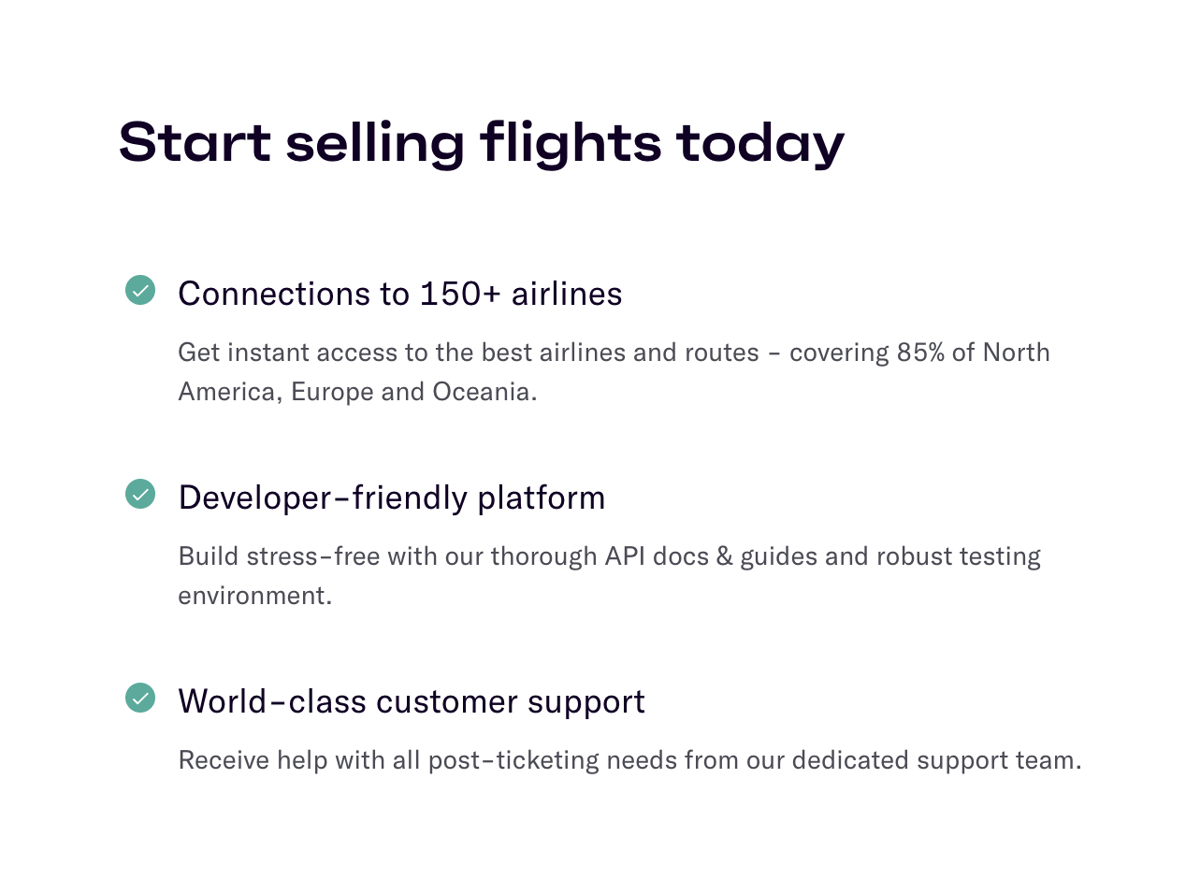 Start selling flights today

Connections to 150+ airlines

Get instant access to the best airlines and routes – covering 85% of North America, Europe and Oceania.

Developer-friendly platform

Build stress-free with our thorough API docs & guides and robust testing environment.

World-class customer support

Receive help with all post-ticketing needs from our dedicated support team.